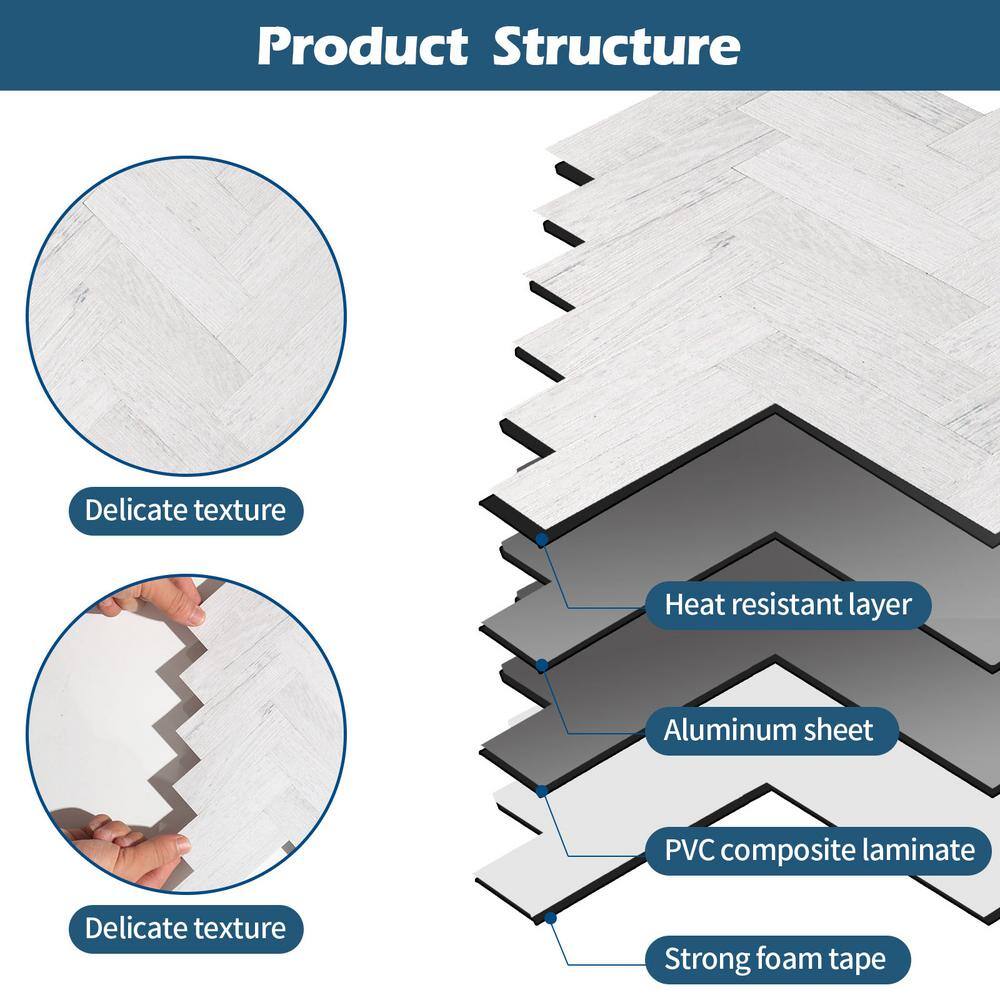 Product Structure

Delicate texture

Delicate texture

Heat resistant layer

Aluminum sheet

PVC composite laminate

Strong foam tape